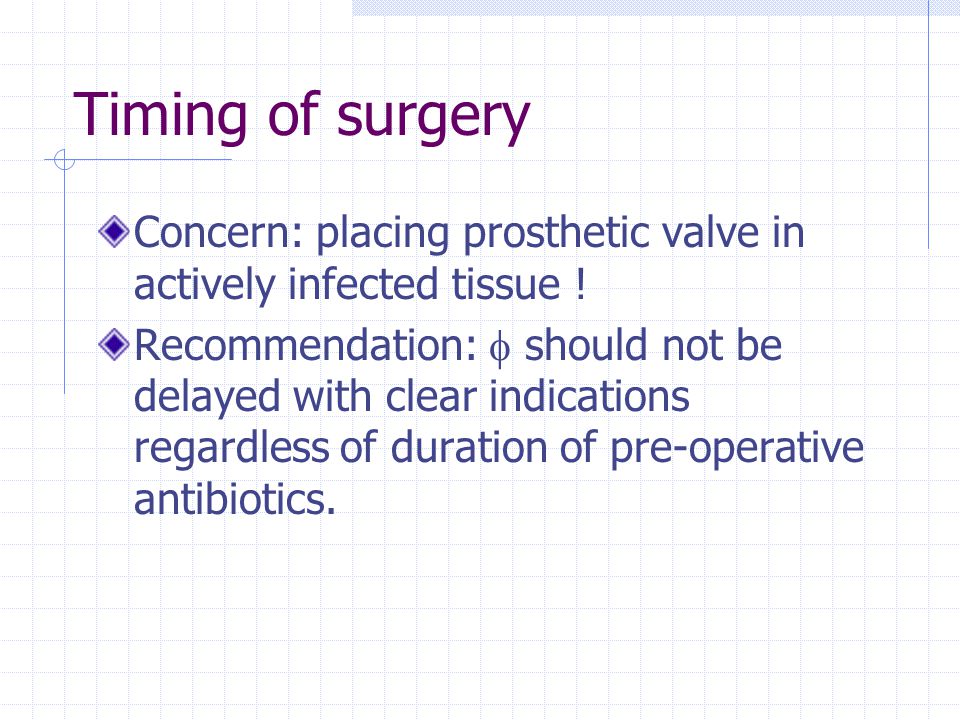 Timing of surgery

Concern: placing prosthetic valve in actively infected tissue !

Recommendation: $\phi$ should not be delayed with clear indications regardless of duration of pre-operative antibiotics.